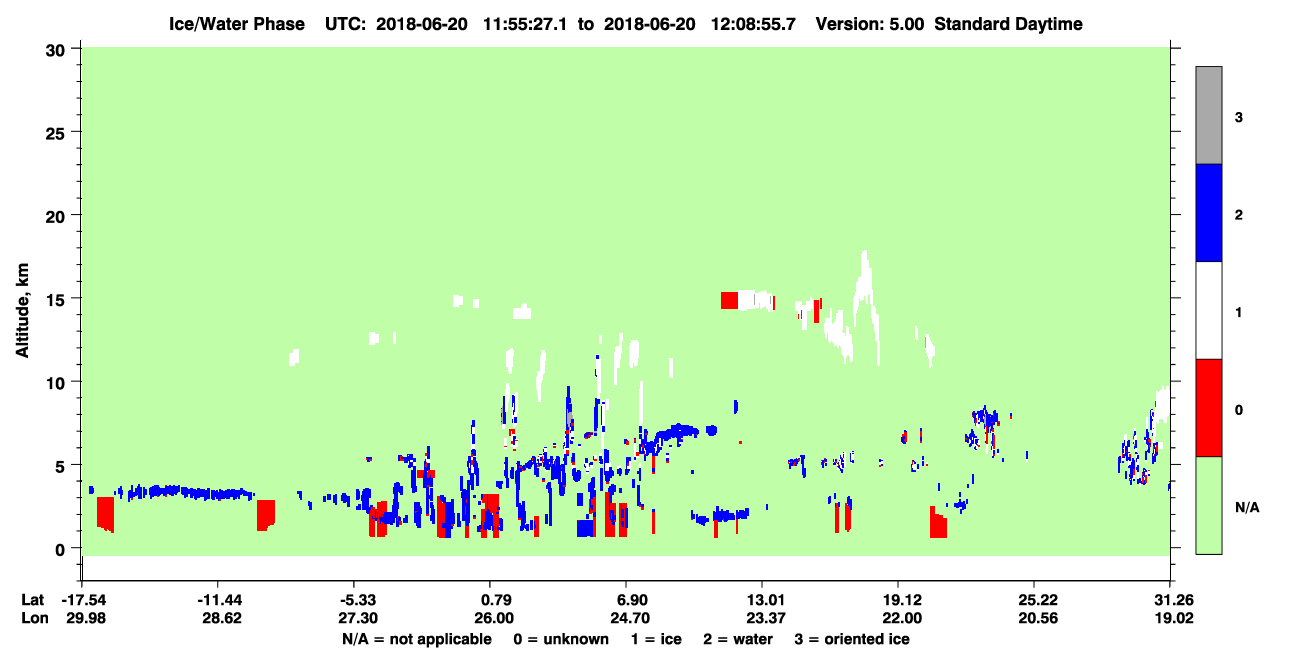 Ice/Water Phase UTC: 2018-06-20 11:55:27.1 to 2018-06-20 12:08:55.7 Version: 5.00 Standard Daytime

Altitude, km

30
25
20
15
10
5
0

3
2
1
0
N/A

Lat -17.54 -11.44 -5.33 0.79 6.90 13.01 19.12 25.22 31.26
Lon 29.98 28.62 27.30 26.00 24.70 23.37 22.00 20.56 19.02

N/A = not applicable 0 = unknown 1 = ice 2 = water 3 = oriented ice